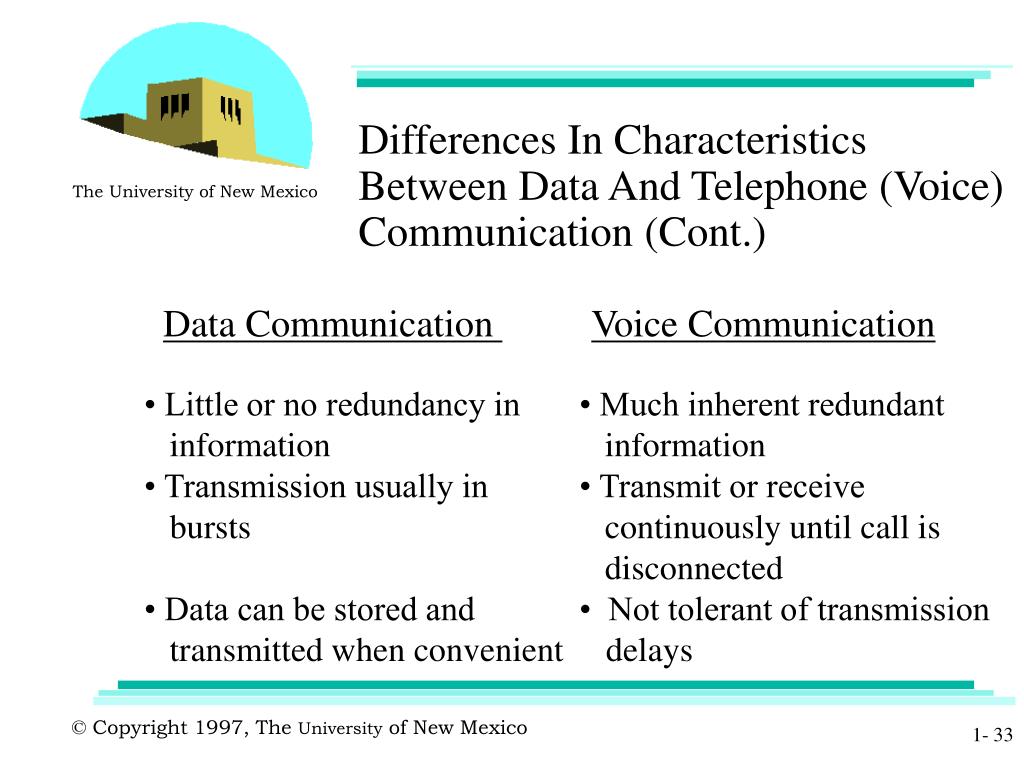 The University of New Mexico

Differences In Characteristics Between Data And Telephone (Voice) Communication (Cont.)

Data Communication

• Little or no redundancy in information
• Transmission usually in bursts

• Data can be stored and transmitted when convenient

Voice Communication

• Much inherent redundant information
• Transmit or receive continuously until call is disconnected
• Not tolerant of transmission delays

© Copyright 1997, The University of New Mexico

1- 33